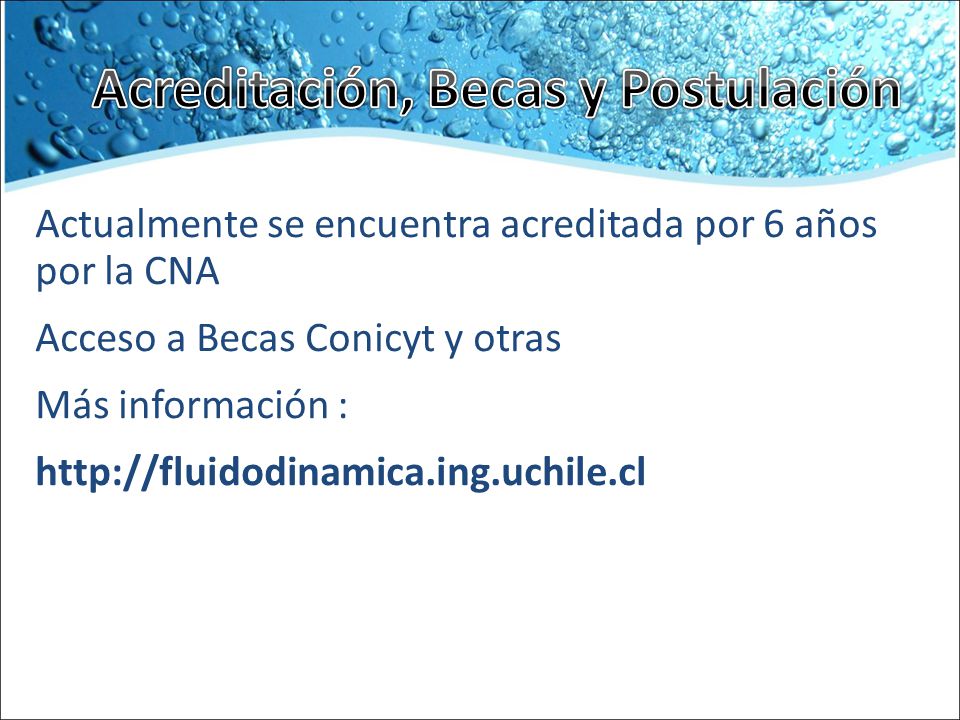 Acreditación, Becas y Postulación

Actualmente se encuentra acreditada por 6 años por la CNA

Acceso a Becas Conicyt y otras

Más información :

http://fluidodinamica.ing.uchile.cl